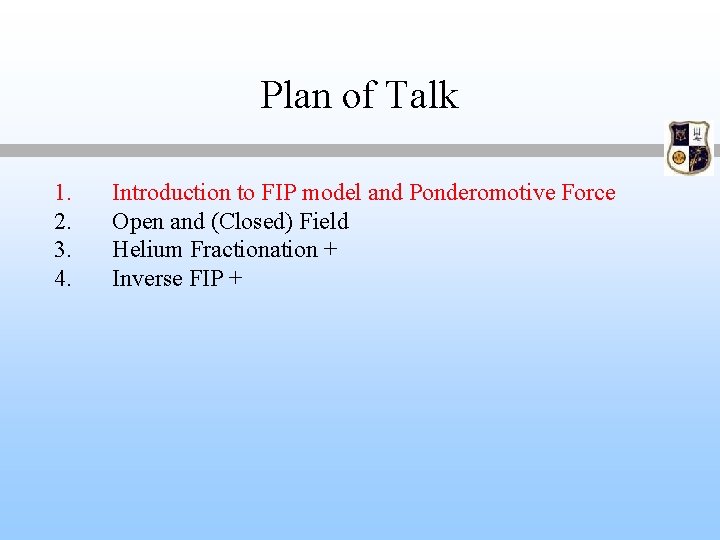 Plan of Talk

1. Introduction to FIP model and Ponderomotive Force
2. Open and (Closed) Field
3. Helium Fractionation +
4. Inverse FIP +